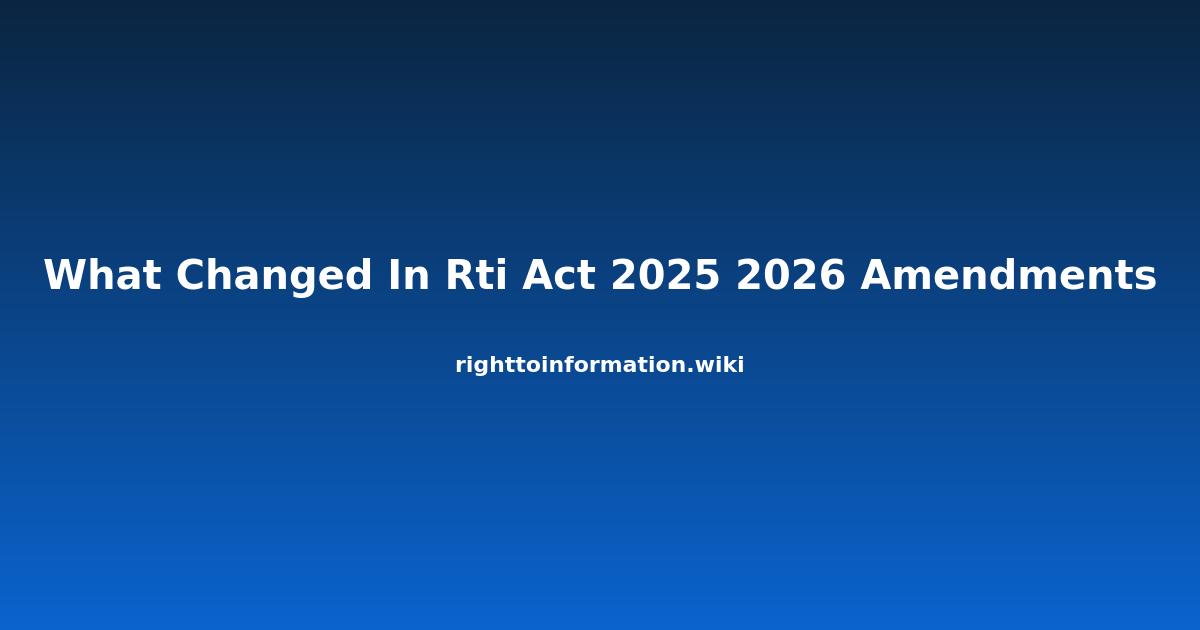 What Changed In Rti Act 2025 2026 Amendments

righttoinformation.wiki